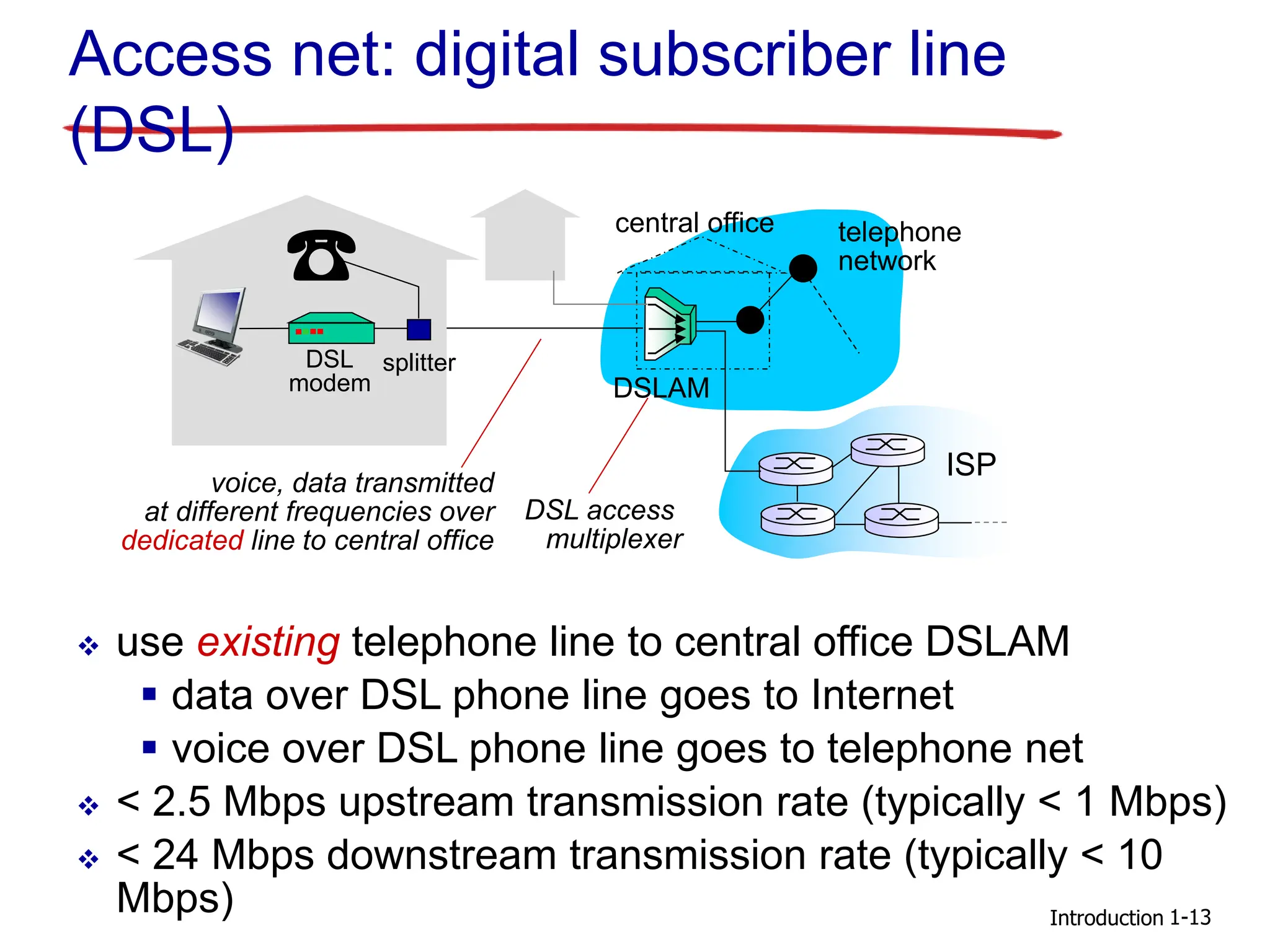 Access net: digital subscriber line (DSL)

central office

telephone network

DSL modem

splitter

DSLAM

ISP

voice, data transmitted at different frequencies over dedicated line to central office

DSL access multiplexer

❖ use existing telephone line to central office DSLAM
▪ data over DSL phone line goes to Internet
▪ voice over DSL phone line goes to telephone net
❖ < 2.5 Mbps upstream transmission rate (typically < 1 Mbps)
❖ < 24 Mbps downstream transmission rate (typically < 10 Mbps)

Introduction 1-13